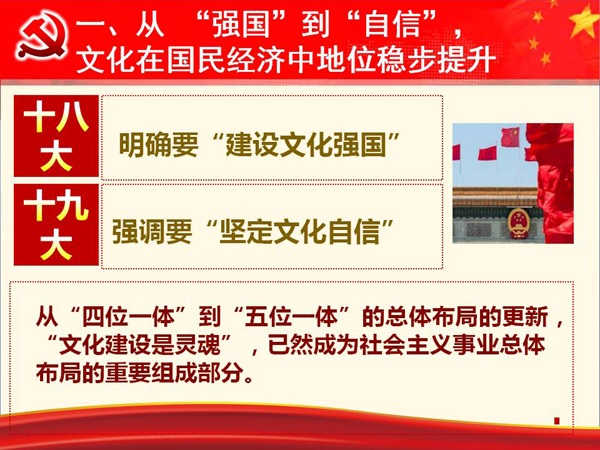 一、从“强国”到“自信”，文化在国民经济中地位稳步提升

十八大

明确要“建设文化强国”

十九大

强调要“坚定文化自信”

从“四位一体”到“五位一体”的总体布局的更新，“文化建设是灵魂”，已然成为社会主义事业总体布局的重要组成部分。